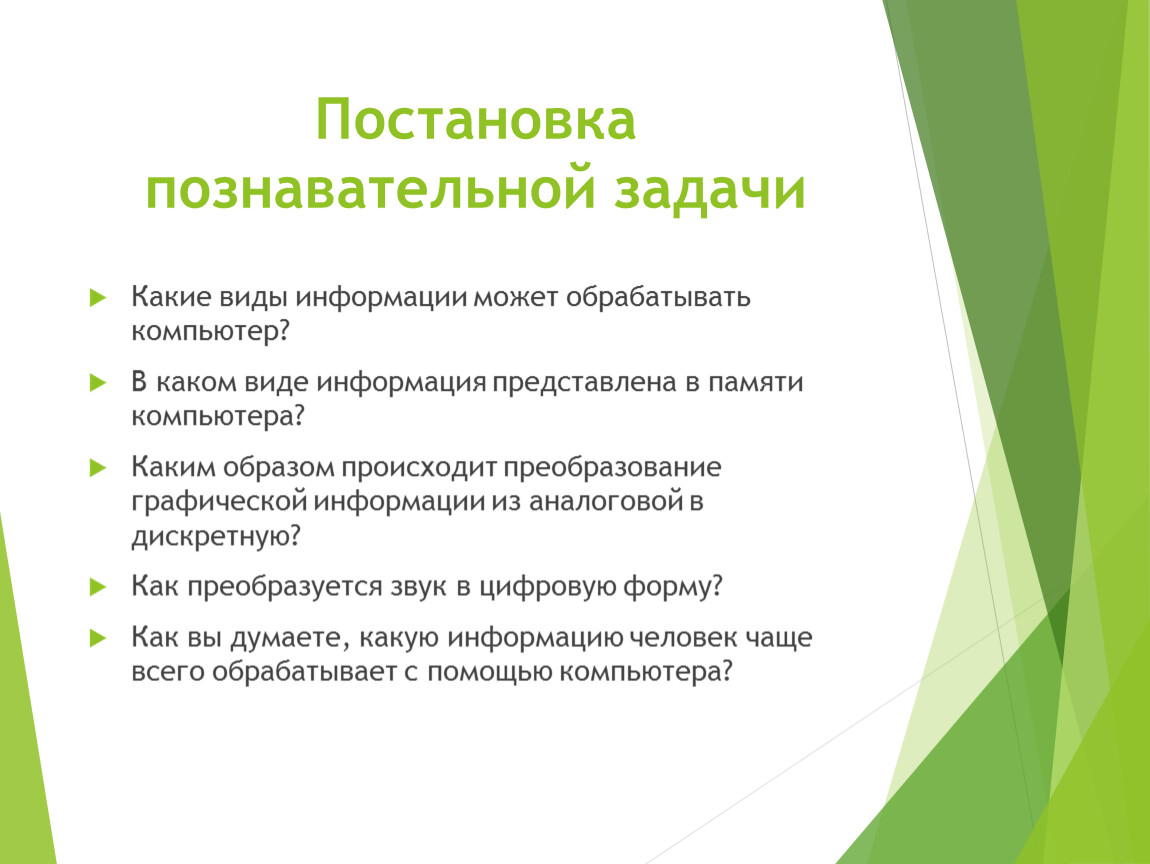 Постановка познавательной задачи

Какие виды информации может обрабатывать компьютер?

В каком виде информация представлена в памяти компьютера?

Каким образом происходит преобразование графической информации из аналоговой в дискретную?

Как преобразуется звук в цифровую форму?

Как вы думаете, какую информацию человек чаще всего обрабатывает с помощью компьютера?